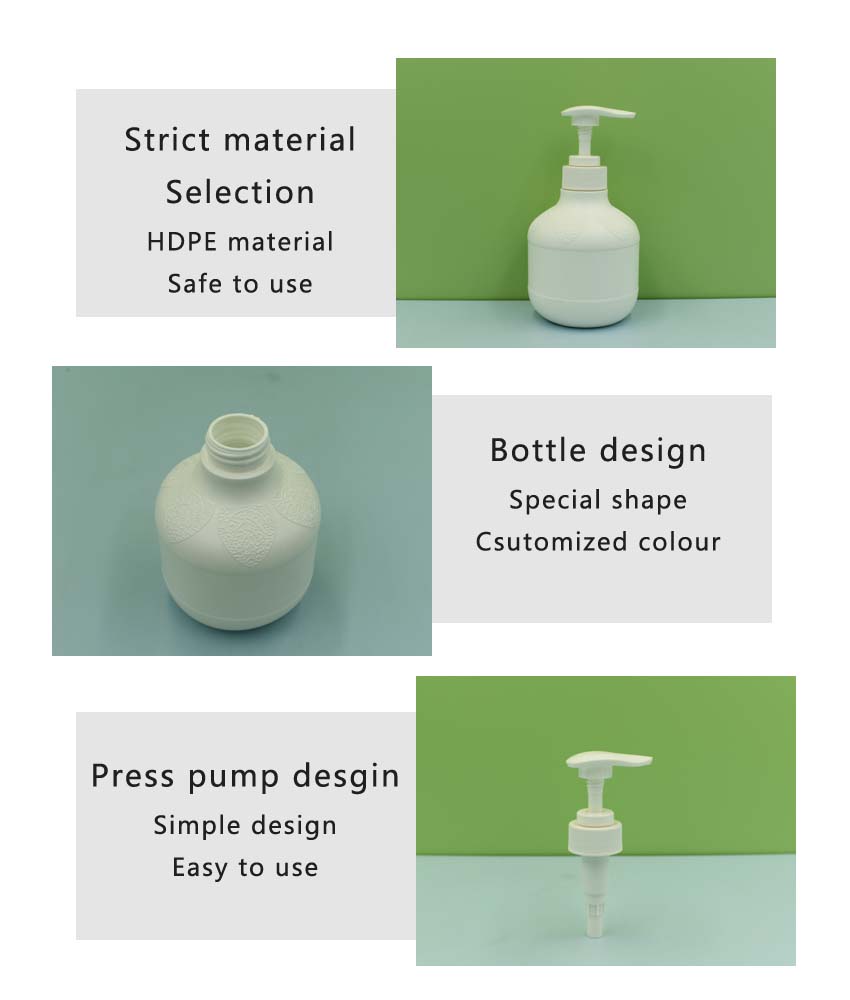 Strict material Selection
HDPE material
Safe to use

Bottle design
Special shape
Csutomized colour

Press pump desgin
Simple design
Easy to use